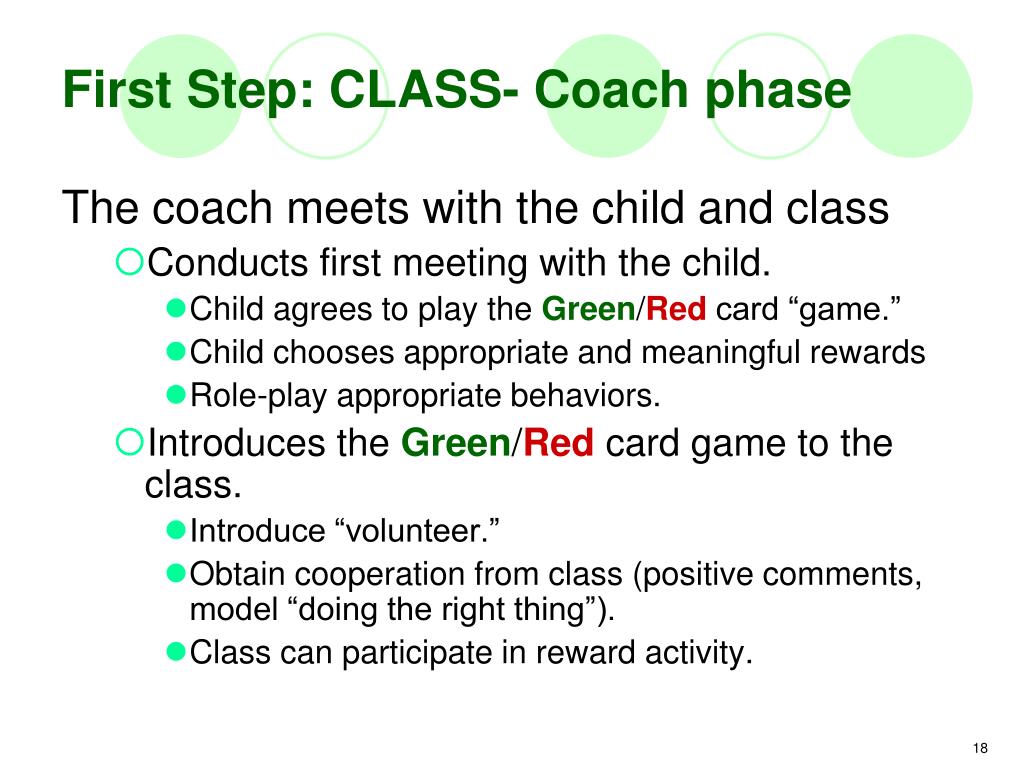 First Step: CLASS- Coach phase

The coach meets with the child and class

Conducts first meeting with the child.

Child agrees to play the Green/Red card “game.”

Child chooses appropriate and meaningful rewards

Role-play appropriate behaviors.

Introduces the Green/Red card game to the class.

Introduce “volunteer.”

Obtain cooperation from class (positive comments, model “doing the right thing”).

Class can participate in reward activity.

18